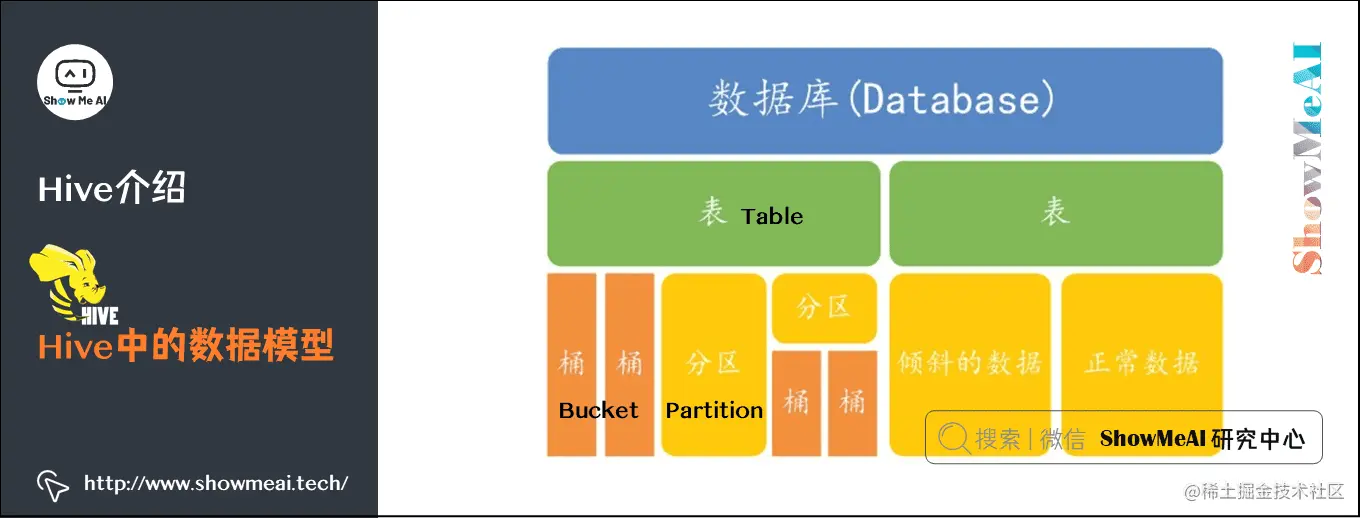 Show Me AI

Hive介绍

HIVE

Hive中的数据模型

http://www.showmeai.tech/

数据库(Database)

表 Table

表

桶

桶

Bucket

分区

Partition

分区

桶

桶

倾斜的数据

正常数据

ShowMeAI

搜索 | 微信 ShowMeAI 研究中心

@稀土掘金技术社区